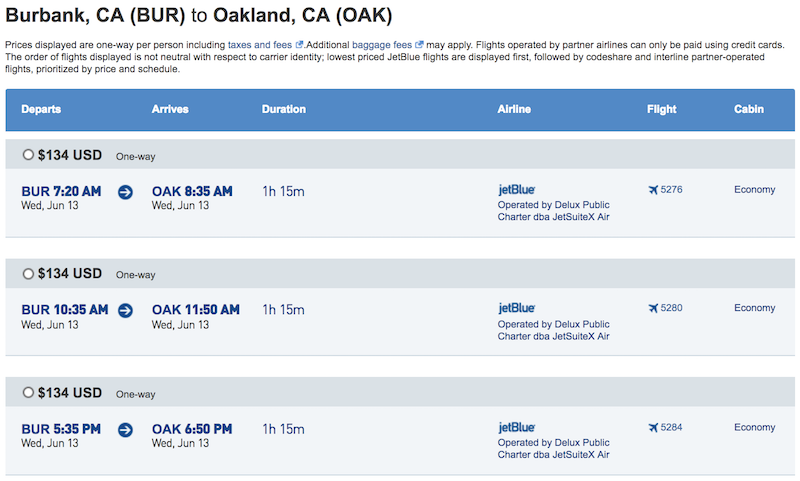 Burbank, CA (BUR) to Oakland, CA (OAK)

Prices displayed are one-way per person including taxes and fees .Additional baggage fees may apply. Flights operated by partner airlines can only be paid using credit cards. The order of flights displayed is not neutral with respect to carrier identity; lowest priced JetBlue flights are displayed first, followed by codeshare and interline partner-operated flights, prioritized by price and schedule.

| Departs | Arrives | Duration | Airline | Flight | Cabin |
|---|---|---|---|---|---|
| $134 USD One-way | | | | | |
| BUR 7:20 AM Wed, Jun 13 | OAK 8:35 AM Wed, Jun 13 | 1h 15m | jetBlue Operated by Delux Public Charter dba JetSuiteX Air | 5276 | Economy |
| $134 USD One-way | | | | | |
| BUR 10:35 AM Wed, Jun 13 | OAK 11:50 AM Wed, Jun 13 | 1h 15m | jetBlue Operated by Delux Public Charter dba JetSuiteX Air | 5280 | Economy |
| $134 USD One-way | | | | | |
| BUR 5:35 PM Wed, Jun 13 | OAK 6:50 PM Wed, Jun 13 | 1h 15m | jetBlue Operated by Delux Public Charter dba JetSuiteX Air | 5284 | Economy |